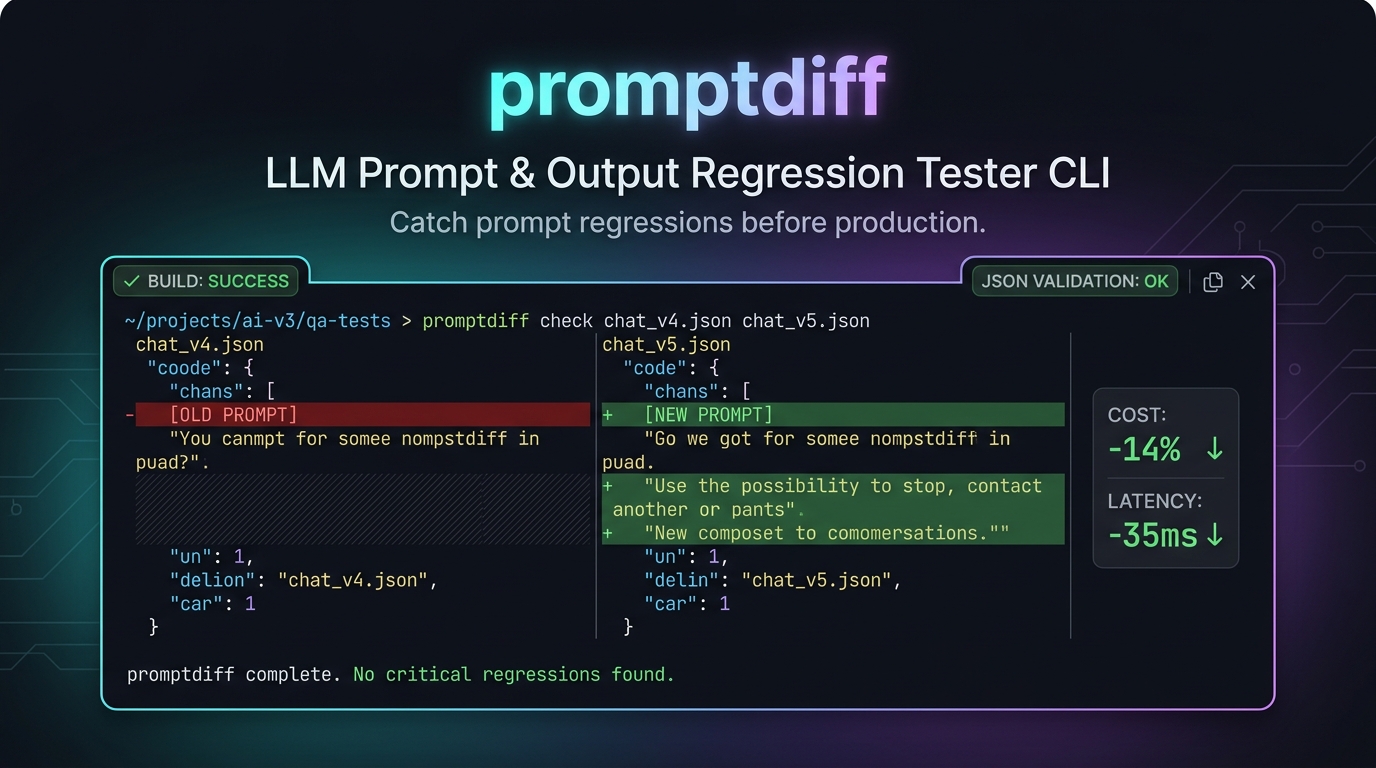 promptdiff

LLM Prompt & Output Regression Tester CLI

Catch prompt regressions before production.

✓ BUILD: SUCCESS

JSON VALIDATION: OK

~/projects/ai-v3/qa-tests > promptdiff check chat_v4.json chat_v5.json

chat_v4.json
"coode": {
"chans": [
- [OLD PROMPT]
"You canmpt for somee nompstdiff in puad?".
"un": 1,
"delion": "chat_v4.json",
"car": 1
}

chat_v5.json
"code": {
"chans": [
+ [NEW PROMPT]
"Go we got for somee nompstdiff in puad.
+ "Use the possibility to stop, contact another or pants".
+ "New composet to comomersations.""
"un": 1,
"delin": "chat_v5.json",
"car": 1
}

COST:
-14% ↓

LATENCY:
-35ms ↓

promptdiff complete. No critical regressions found.